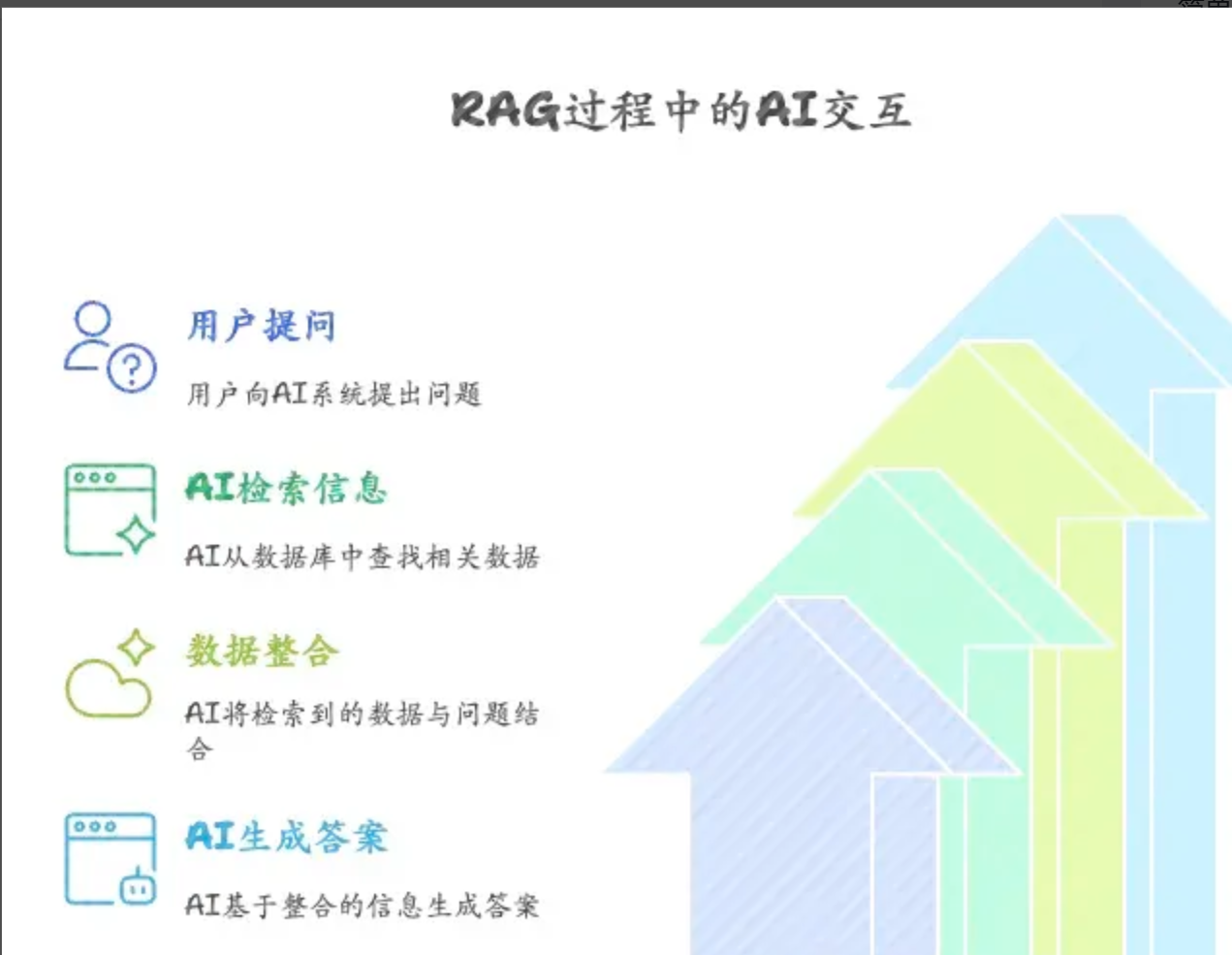 RAG过程中的AI交互

用户提问

用户向AI系统提出问题

AI检索信息

AI从数据库中查找相关数据

数据整合

AI将检索到的数据与问题结合

AI生成答案

AI基于整合的信息生成答案